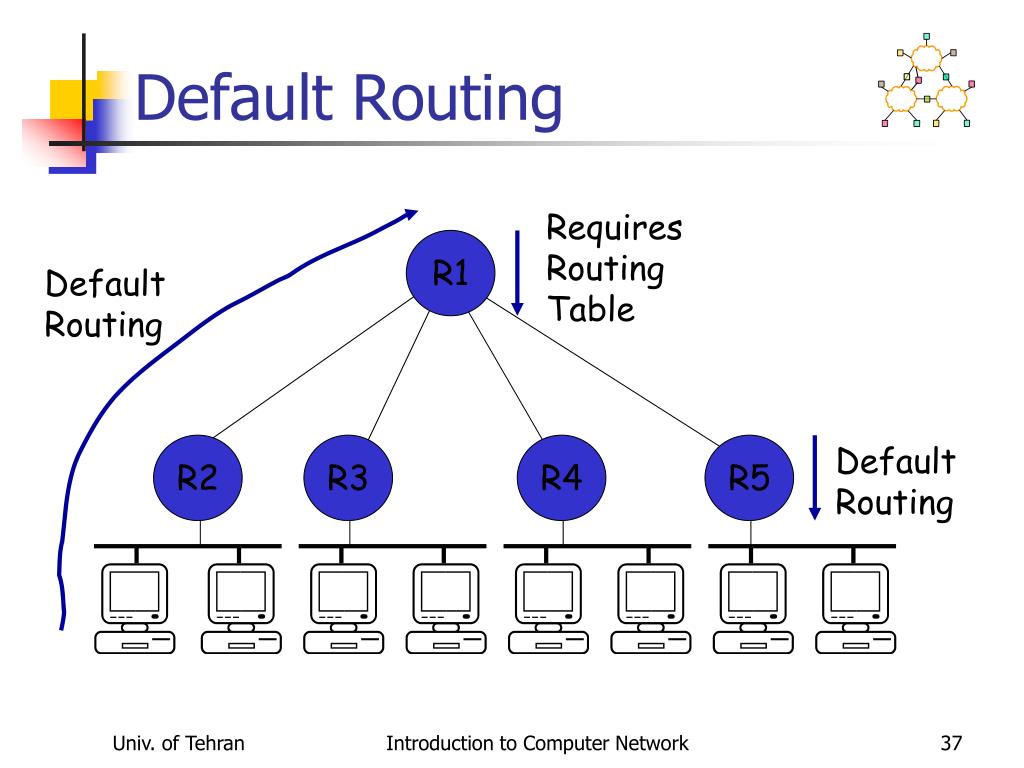 Default Routing

Default Routing

R1

Requires Routing Table

R2

R3

R4

R5

Default Routing

Univ. of Tehran

Introduction to Computer Network

37